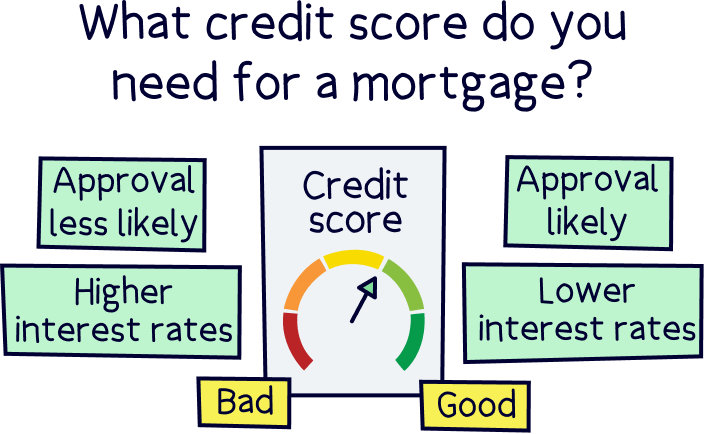 What credit score do you need for a mortgage?

Approval less likely

Higher interest rates

Credit score

Approval likely

Lower interest rates

Bad

Good